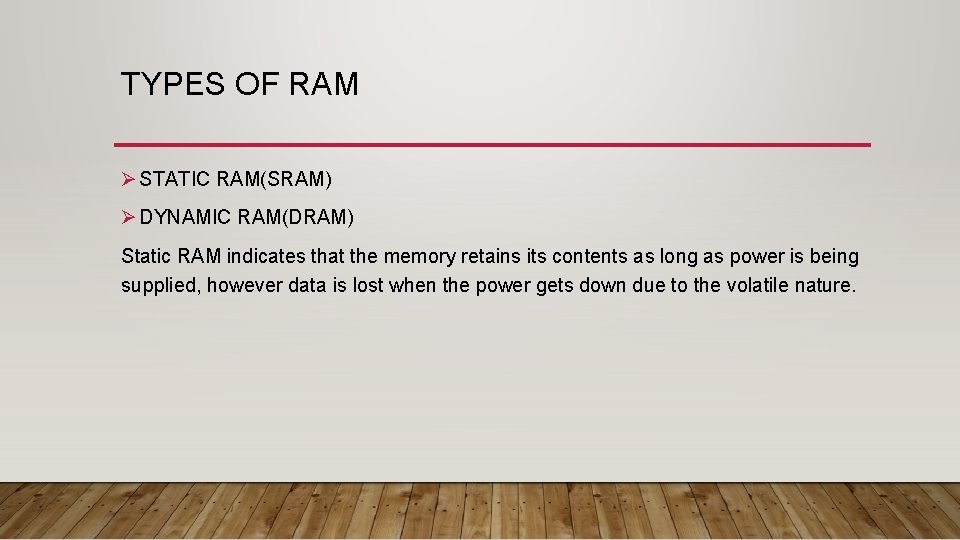 TYPES OF RAM

➢ STATIC RAM(SRAM)

➢ DYNAMIC RAM(DRAM)

Static RAM indicates that the memory retains its contents as long as power is being supplied, however data is lost when the power gets down due to the volatile nature.